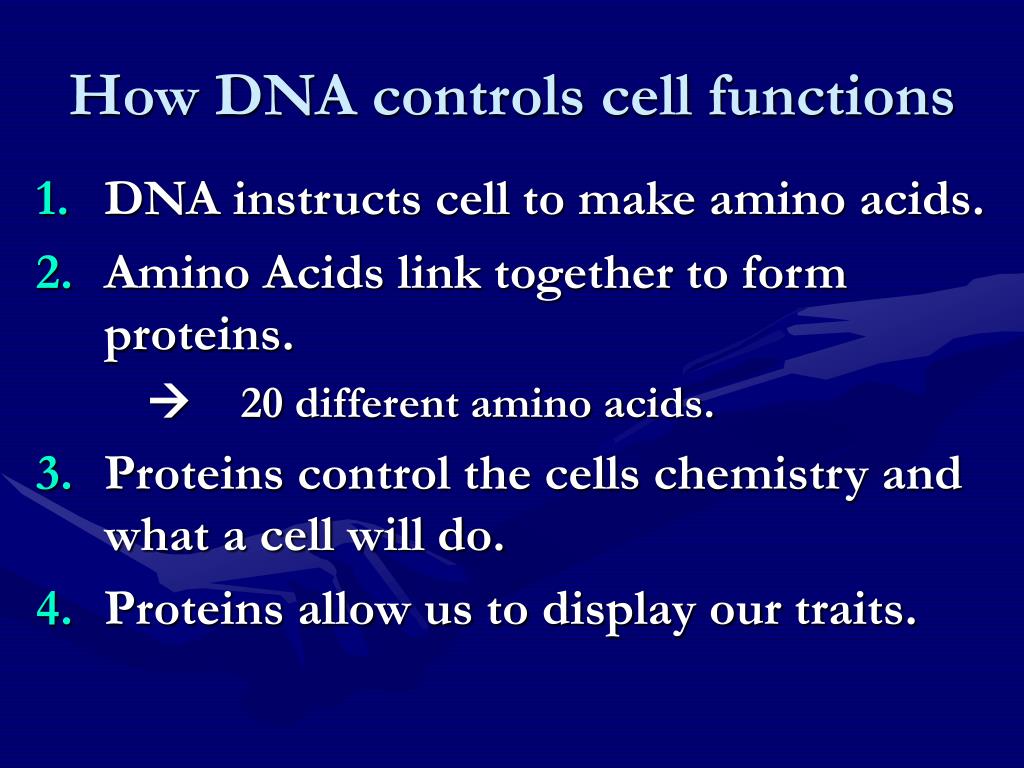 How DNA controls cell functions

1. DNA instructs cell to make amino acids.
2. Amino Acids link together to form proteins.
   → 20 different amino acids.
3. Proteins control the cells chemistry and what a cell will do.
4. Proteins allow us to display our traits.